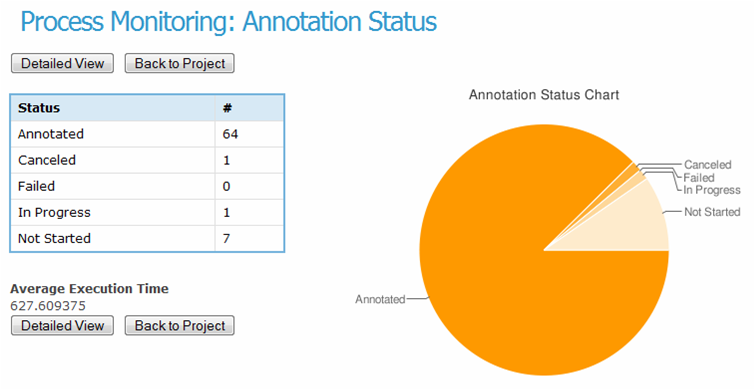 Process Monitoring: Annotation Status

Detailed View   Back to Project

| Status | # |
|---|---|
| Annotated | 64 |
| Canceled | 1 |
| Failed | 0 |
| In Progress | 1 |
| Not Started | 7 |

Average Execution Time
627.609375

Detailed View   Back to Project

Annotation Status Chart

Canceled
Failed
In Progress
Not Started
Annotated